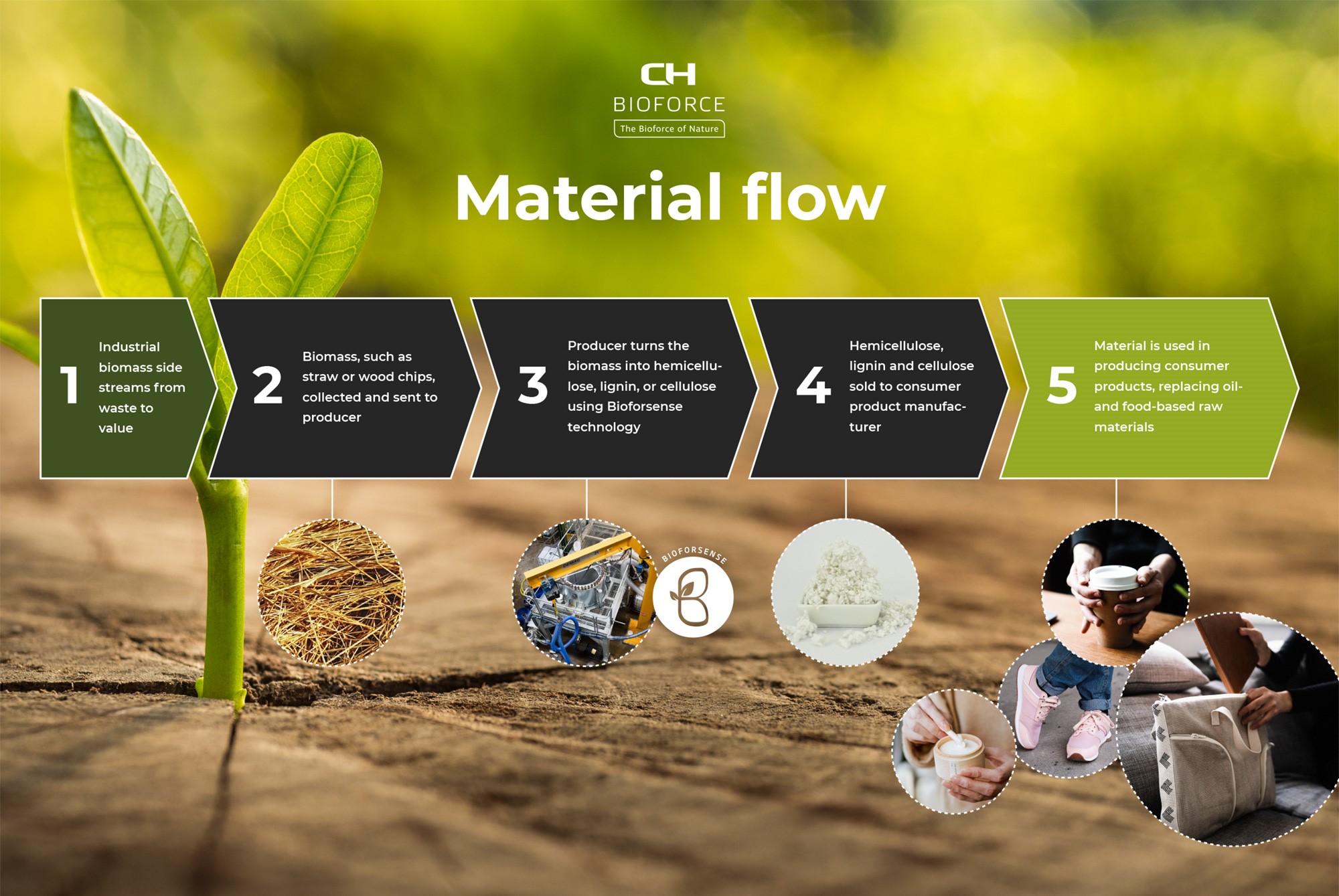 CH
BIOFORCE
The Bioforce of Nature

Material flow

1 Industrial biomass side streams from waste to value

2 Biomass, such as straw or wood chips, collected and sent to producer

3 Producer turns the biomass into hemicellulose, lignin, or cellulose using Bioforsense technology

4 Hemicellulose, lignin and cellulose sold to consumer product manufacturer

5 Material is used in producing consumer products, replacing oil- and food-based raw materials

BIOFORSENSE